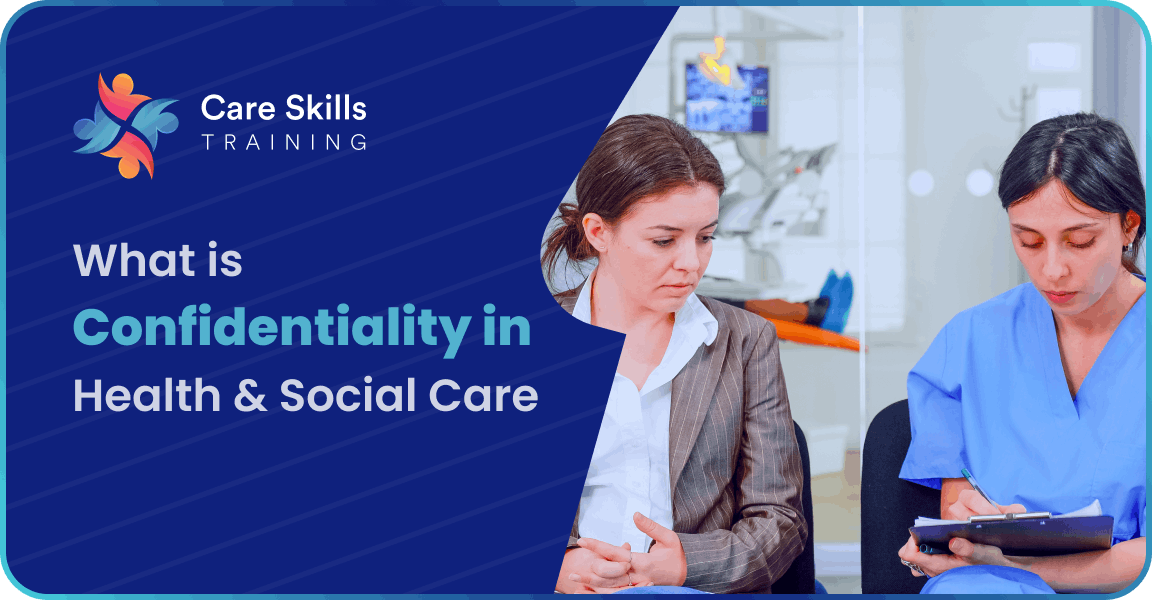 Care Skills
TRAINING

What is
Confidentiality in
Health & Social Care